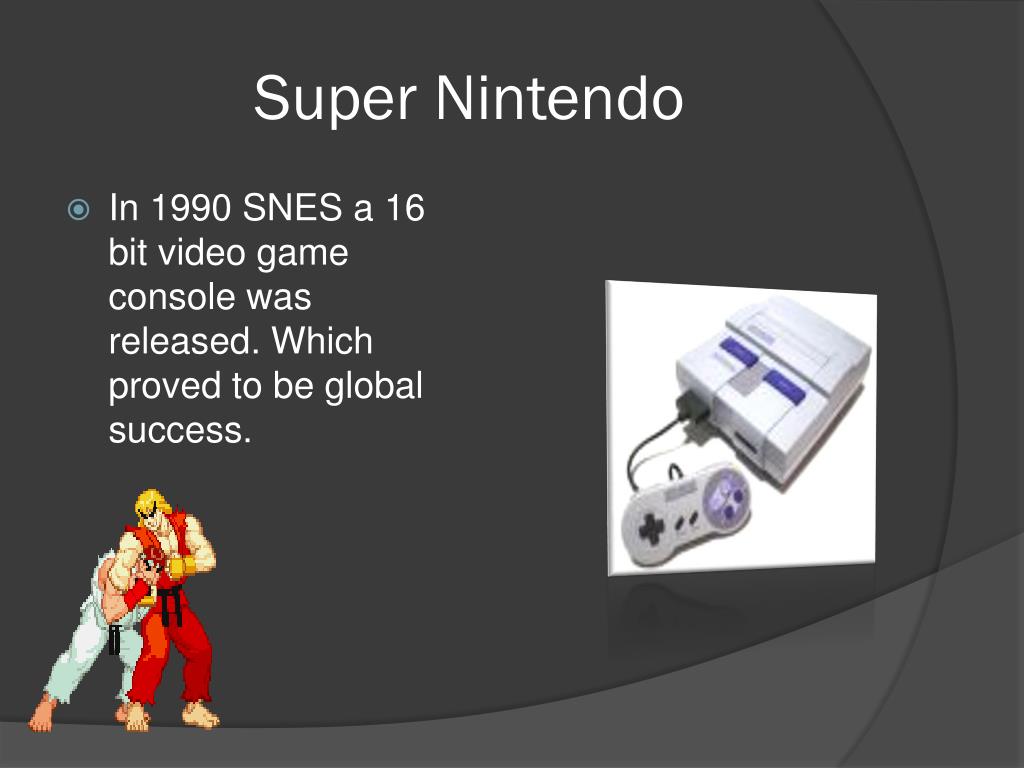 Super Nintendo

In 1990 SNES a 16 bit video game console was released. Which proved to be global success.